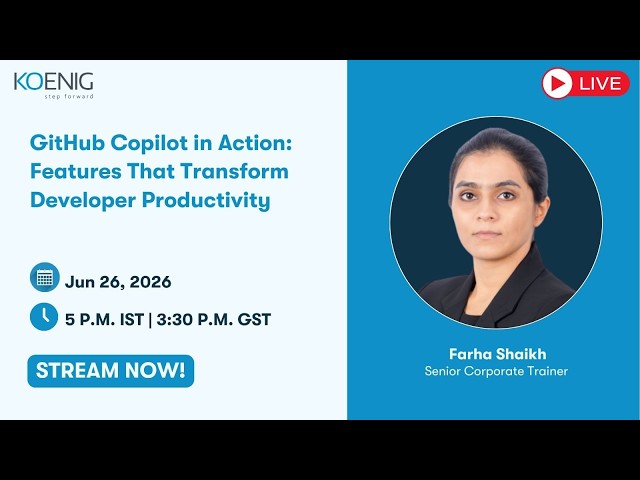 KOENIG
step forward

LIVE

GitHub Copilot in Action: Features That Transform Developer Productivity

Jun 26, 2026

5 P.M. IST | 3:30 P.M. GST

STREAM NOW!

Farha Shaikh
Senior Corporate Trainer